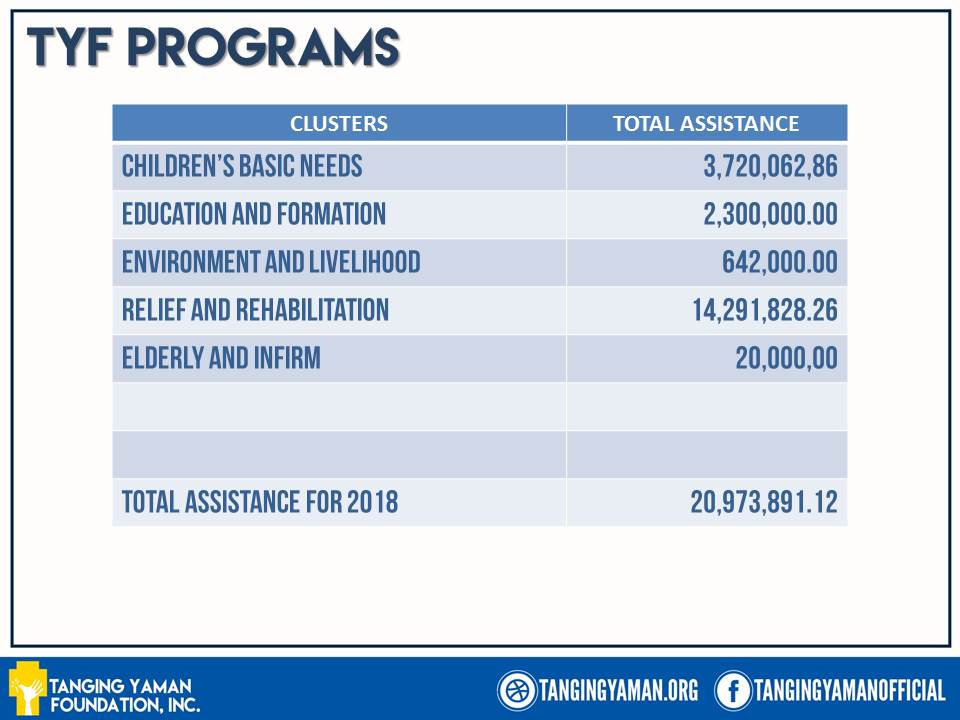 TYF PROGRAMS

| CLUSTERS | TOTAL ASSISTANCE |
|---|---|
| CHILDREN'S BASIC NEEDS | 3,720,062,86 |
| EDUCATION AND FORMATION | 2,300,000.00 |
| ENVIRONMENT AND LIVELIHOOD | 642,000.00 |
| RELIEF AND REHABILITATION | 14,291,828.26 |
| ELDERLY AND INFIRM | 20,000,00 |
| | |
| | |
| TOTAL ASSISTANCE FOR 2018 | 20,973,891.12 |

TANGING YAMAN FOUNDATION, INC.

TANGINGYAMAN.ORG

TANGINGYAMANOFFICIAL